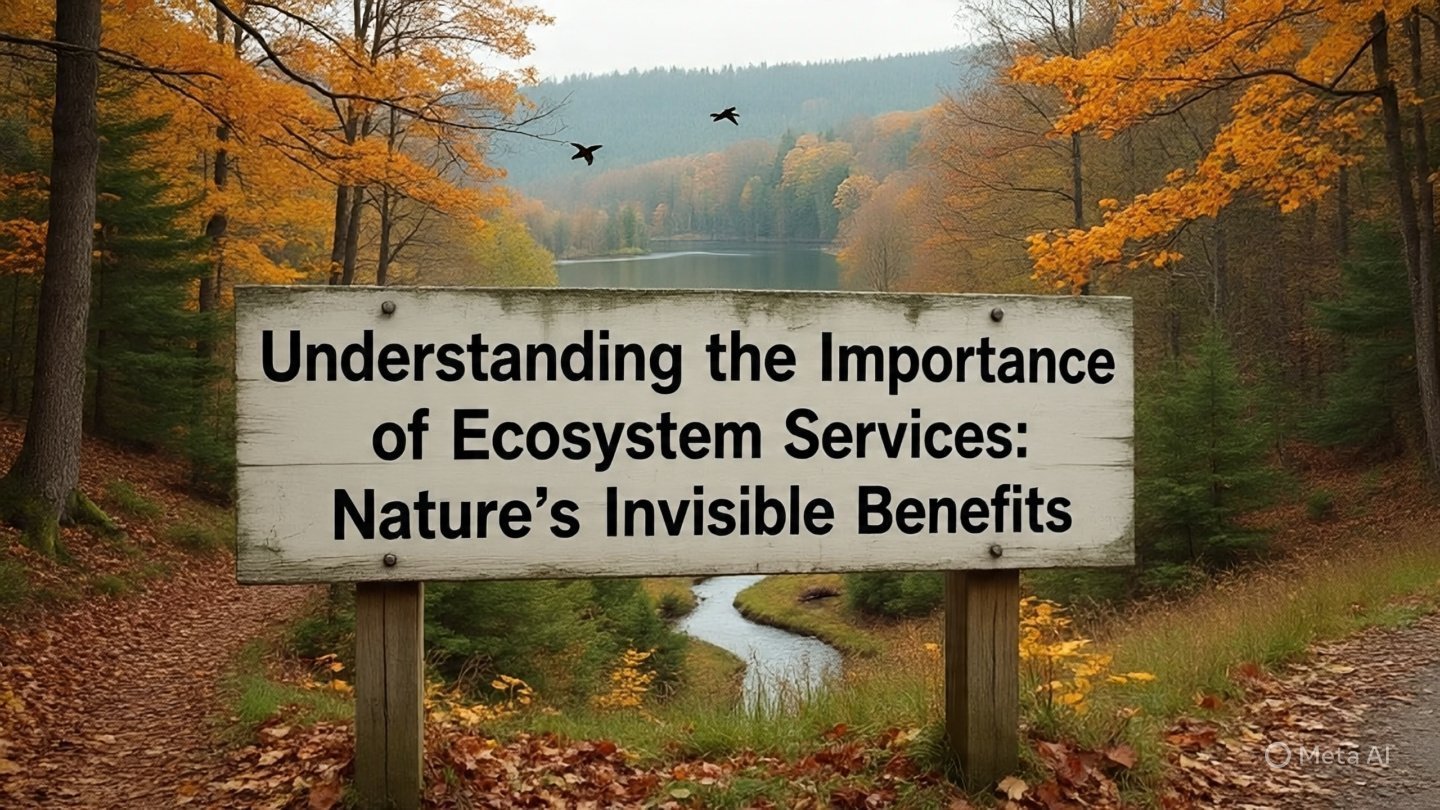 Understanding the Importance of Ecosystem Services: Nature's Invisible Benefits

Meta AI